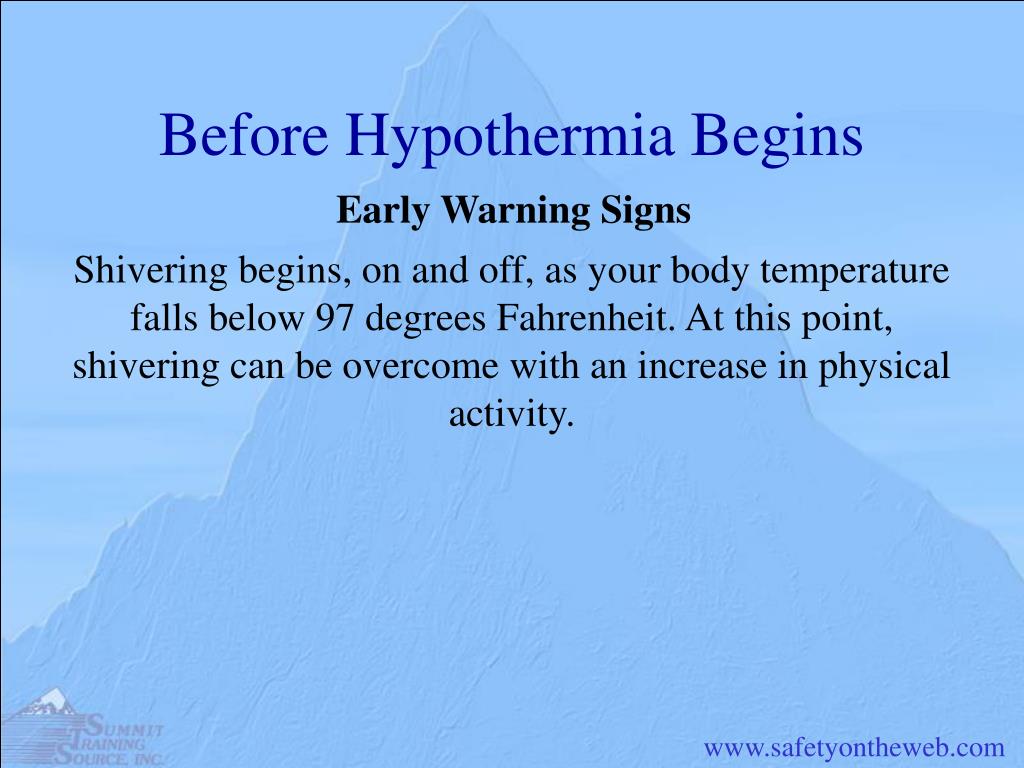 Before Hypothermia Begins

Early Warning Signs

Shivering begins, on and off, as your body temperature falls below 97 degrees Fahrenheit. At this point, shivering can be overcome with an increase in physical activity.

SUMMIT TRAINING SOURCE, INC.

www.safetyontheweb.com